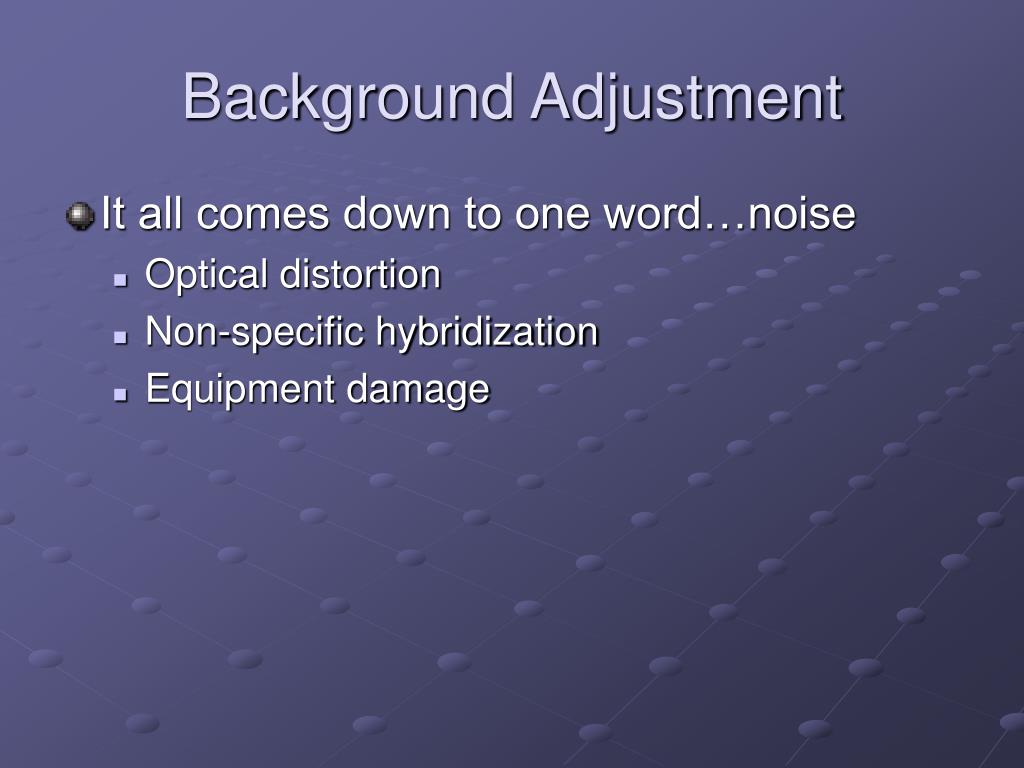 Background Adjustment

It all comes down to one word…noise

Optical distortion

Non-specific hybridization

Equipment damage